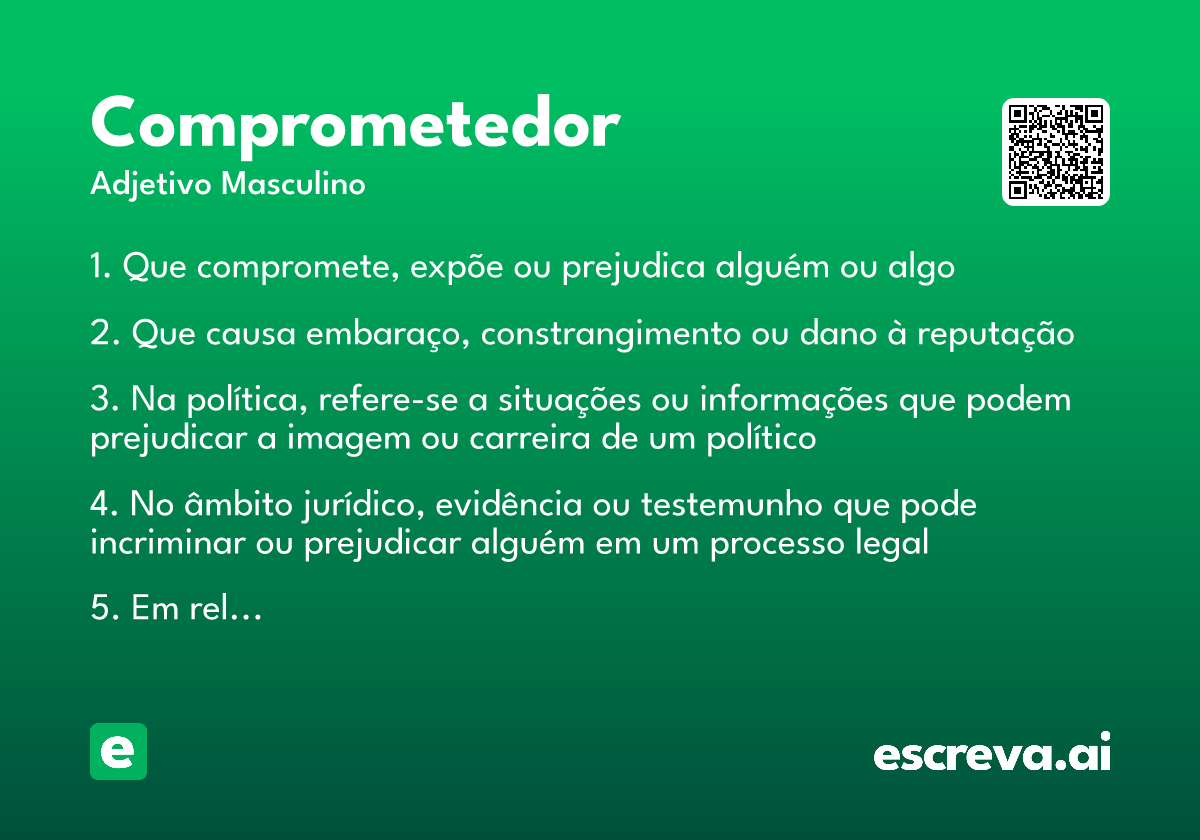 Comprometedor
Adjetivo Masculino

1. Que compromete, expõe ou prejudica alguém ou algo

2. Que causa embaraço, constrangimento ou dano à reputação

3. Na política, refere-se a situações ou informações que podem prejudicar a imagem ou carreira de um político

4. No âmbito jurídico, evidência ou testemunho que pode incriminar ou prejudicar alguém em um processo legal

5. Em rel…

e

escreva.ai